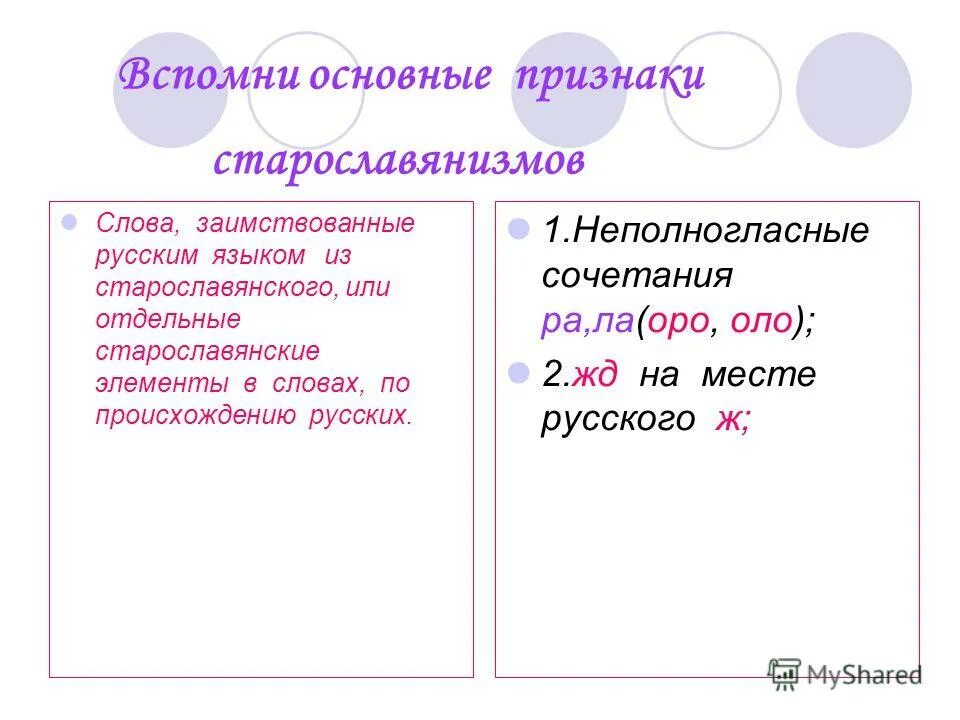 Вспомни основные признаки старославянизмов

Слова, заимствованные русским языком из старославянского, или отдельные старославянские элементы в словах, по происхождению русских.

1.Неполногласные сочетания ра,ла(оро, оло);

2.жд на месте русского ж;

MyShared